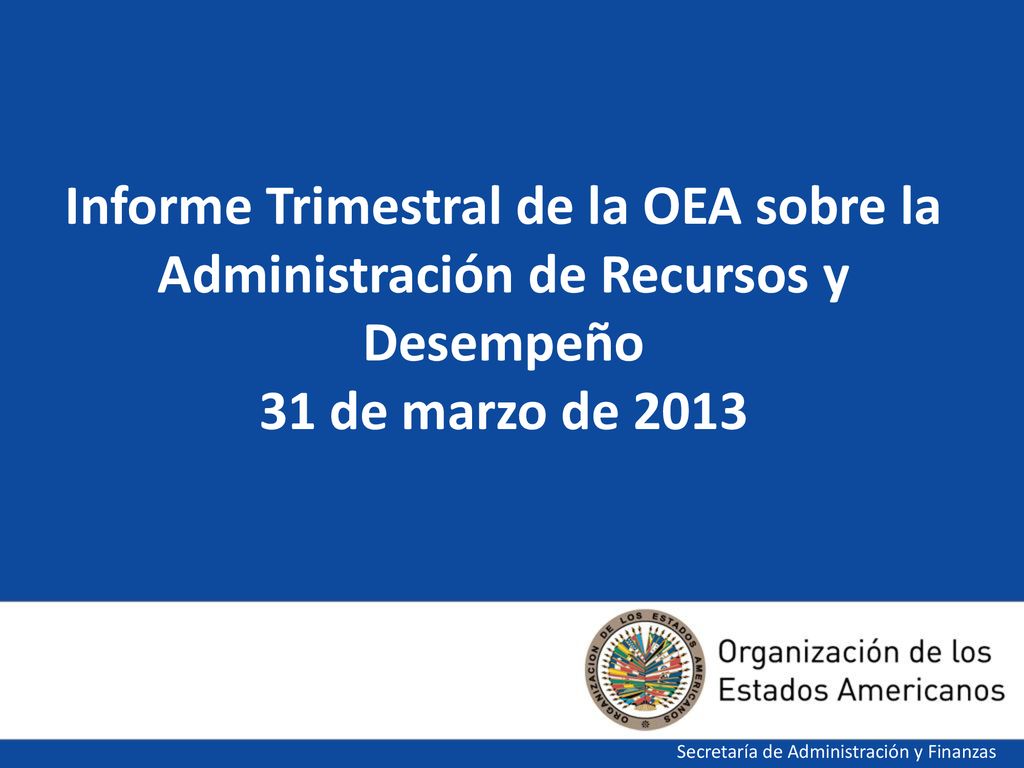 Informe Trimestral de la OEA sobre la Administración de Recursos y Desempeño
31 de marzo de 2013

ORGANIZACION DE LOS ESTADOS AMERICANOS

Organización de los Estados Americanos

Secretaría de Administración y Finanzas